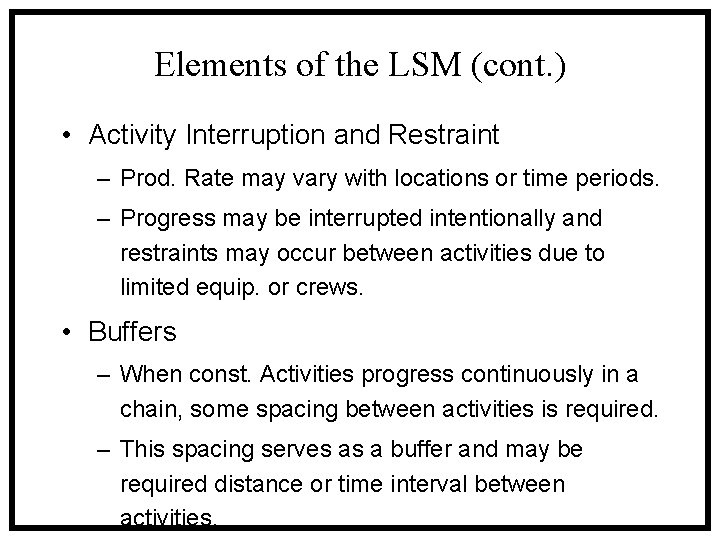 Elements of the LSM (cont.)

• Activity Interruption and Restraint

– Prod. Rate may vary with locations or time periods.

– Progress may be interrupted intentionally and restraints may occur between activities due to limited equip. or crews.

• Buffers

– When const. Activities progress continuously in a chain, some spacing between activities is required.

– This spacing serves as a buffer and may be required distance or time interval between activities.